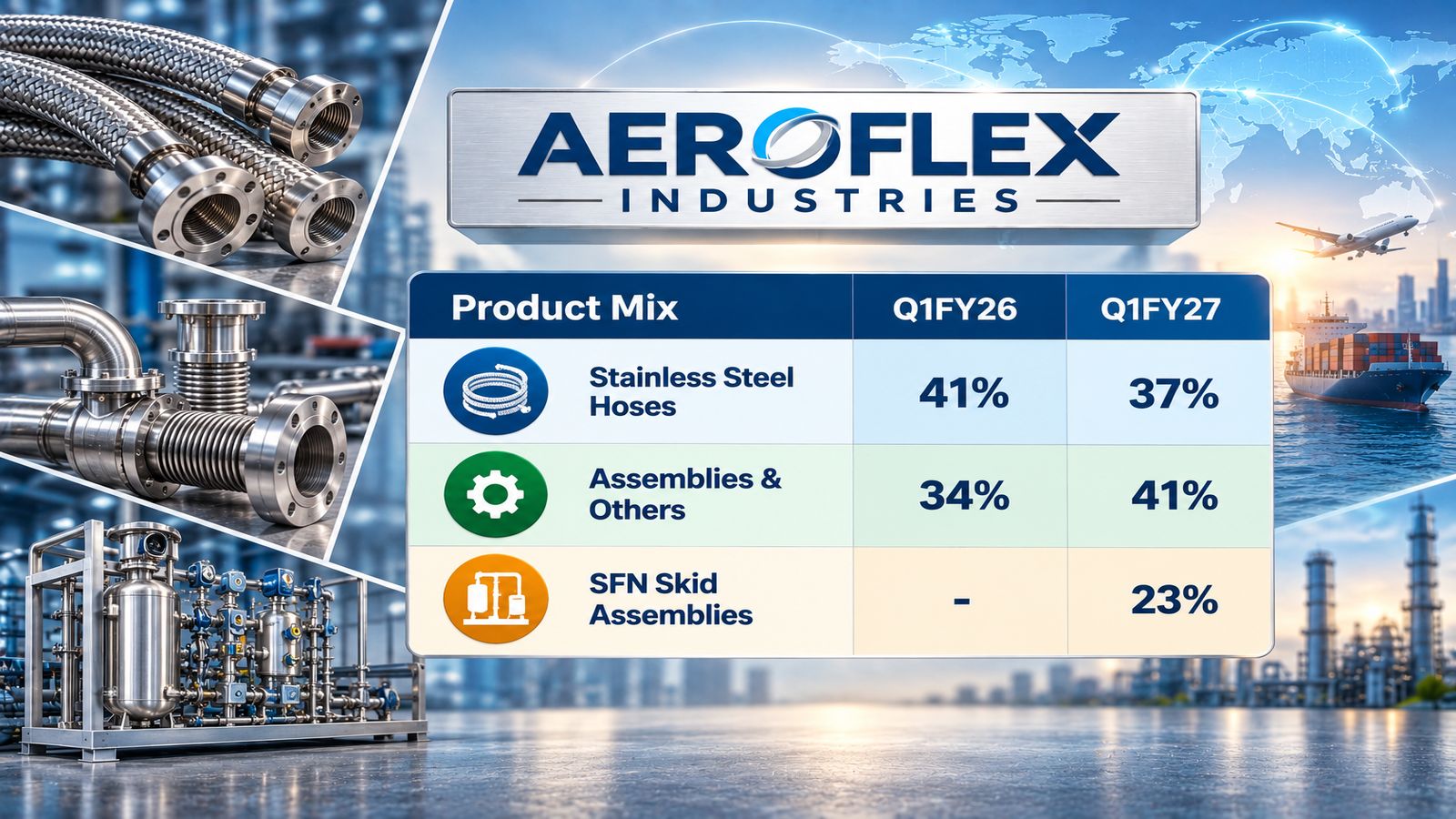 AEROFLEX
INDUSTRIES

| Product Mix | Q1FY26 | Q1FY27 |
|---|---|---|
| Stainless Steel Hoses | 41% | 37% |
| Assemblies & Others | 34% | 41% |
| SFN Skid Assemblies | - | 23% |